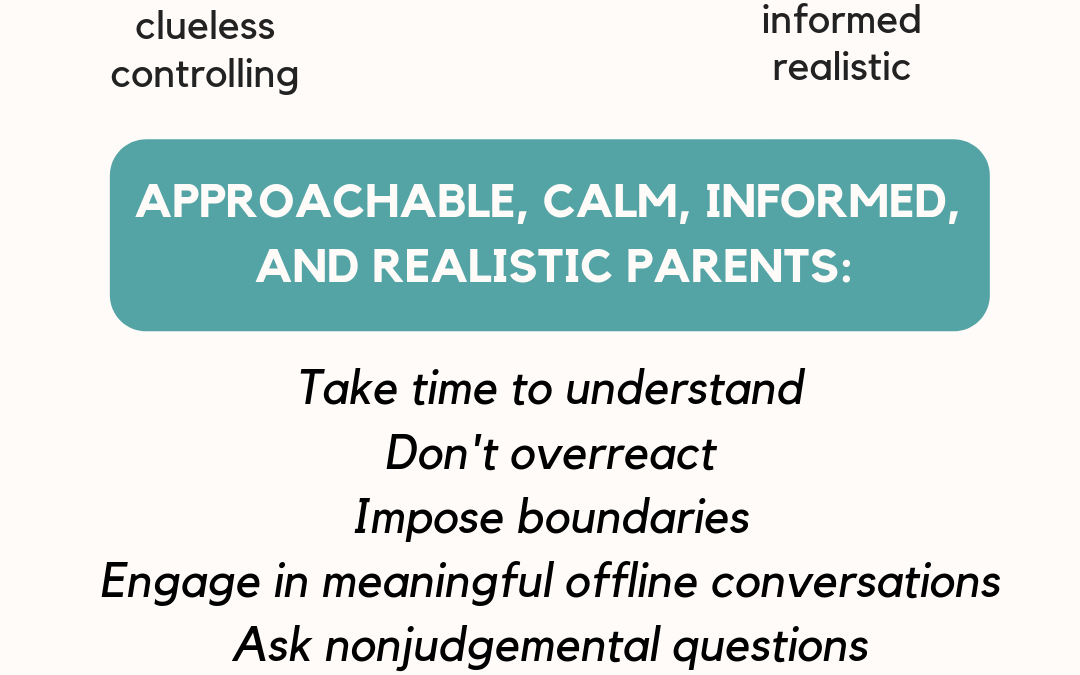 clueless
controlling

informed
realistic

APPROACHABLE, CALM, INFORMED, AND REALISTIC PARENTS:

Take time to understand
Don't overreact
Impose boundaries
Engage in meaningful offline conversations
Ask nonjudgemental questions